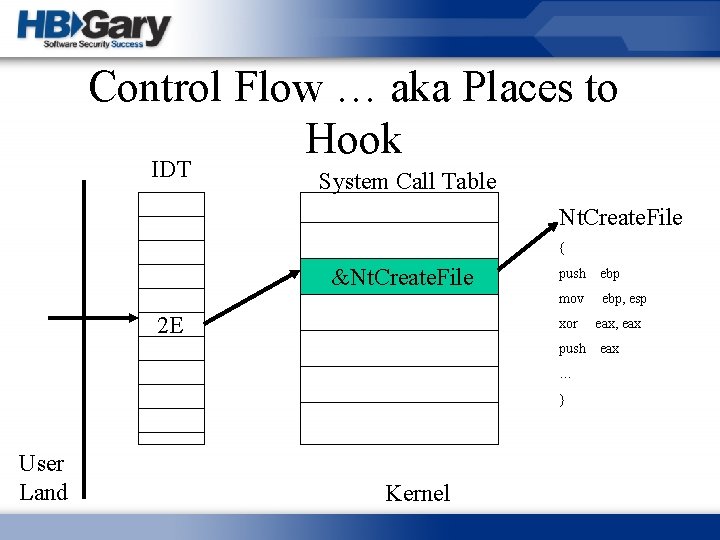 HBGary
Software Security Success

Control Flow … aka Places to Hook

IDT

2E

System Call Table

&NtCreateFile

NtCreateFile
{
push ebp
mov ebp, esp
xor eax, eax
push eax
…
}

User Land

Kernel